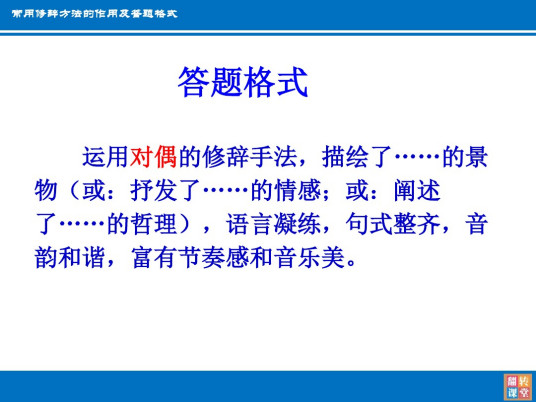 常用修辞方法的作用及答题格式

答题格式

运用对偶的修辞手法，描绘了……的景物（或：抒发了……的情感；或：阐述了……的哲理），语言凝练，句式整齐，音韵和谐，富有节奏感和音乐美。

翻转课堂